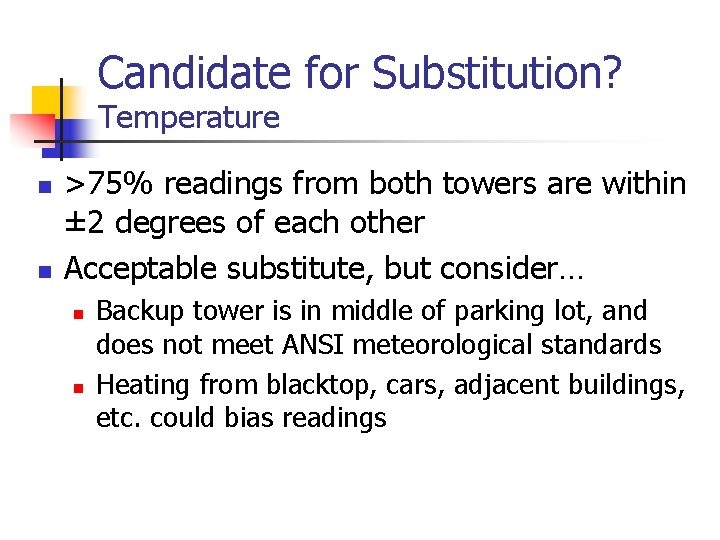 Candidate for Substitution?
Temperature

- >75% readings from both towers are within ±2 degrees of each other
- Acceptable substitute, but consider…
  - Backup tower is in middle of parking lot, and does not meet ANSI meteorological standards
  - Heating from blacktop, cars, adjacent buildings, etc. could bias readings